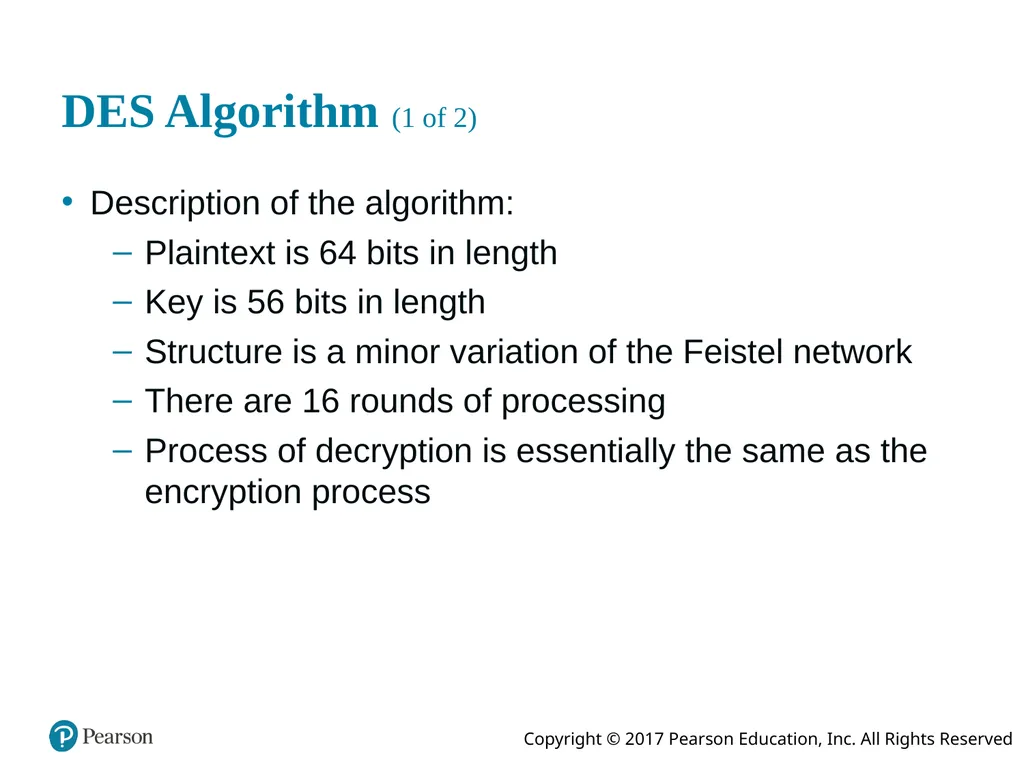 DES Algorithm (1 of 2)

• Description of the algorithm:
– Plaintext is 64 bits in length
– Key is 56 bits in length
– Structure is a minor variation of the Feistel network
– There are 16 rounds of processing
– Process of decryption is essentially the same as the encryption process

Pearson

Copyright © 2017 Pearson Education, Inc. All Rights Reserved